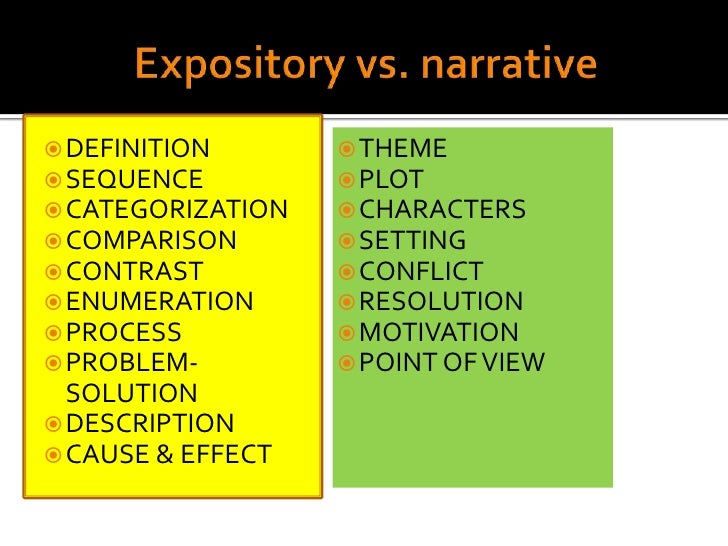 Expository vs. narrative

DEFINITION
SEQUENCE
CATEGORIZATION
COMPARISON
CONTRAST
ENUMERATION
PROCESS
PROBLEM-SOLUTION
DESCRIPTION
CAUSE & EFFECT

THEME
PLOT
CHARACTERS
SETTING
CONFLICT
RESOLUTION
MOTIVATION
POINT OF VIEW